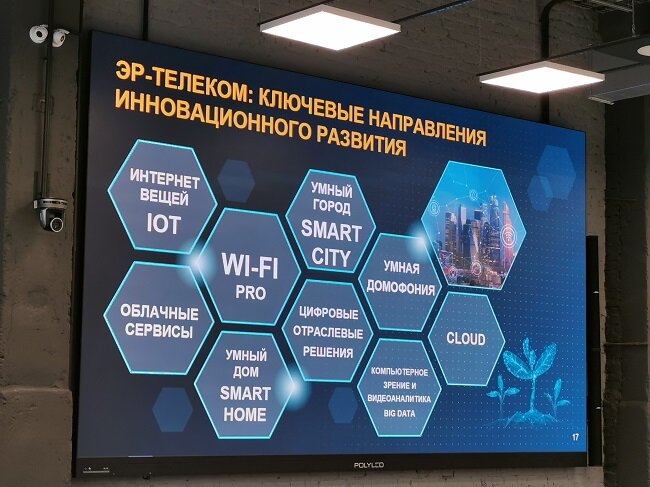 ЭР-ТЕЛЕКОМ: КЛЮЧЕВЫЕ НАПРАВЛЕНИЯ ИННОВАЦИОННОГО РАЗВИТИЯ

ИНТЕРНЕТ ВЕЩЕЙ IOT

WI-FI PRO

ОБЛАЧНЫЕ СЕРВИСЫ

УМНЫЙ ДОМ SMART HOME

УМНЫЙ ГОРОД SMART CITY

ЦИФРОВЫЕ ОТРАСЛЕВЫЕ РЕШЕНИЯ

УМНАЯ ДОМОФОНИЯ

КОМПЬЮТЕРНОЕ ЗРЕНИЕ И ВИДЕОАНАЛИТИКА BIG DATA

CLOUD

17

POLYLED